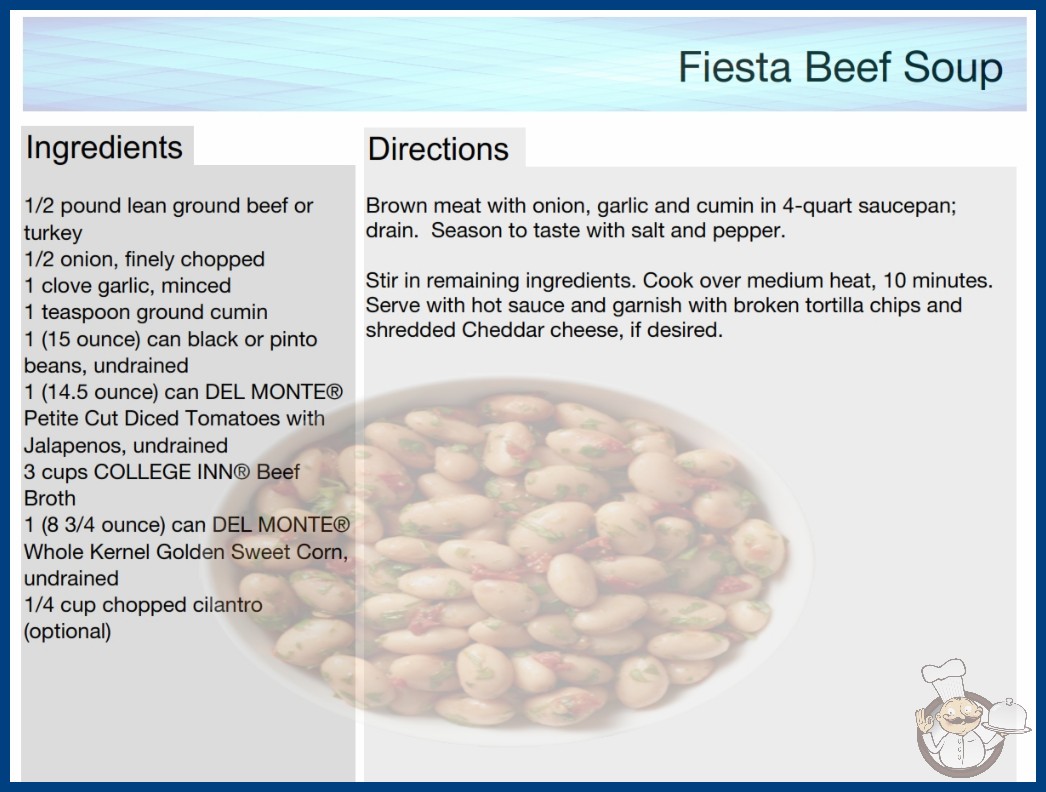 Fiesta Beef Soup

Ingredients

1/2 pound lean ground beef or turkey
1/2 onion, finely chopped
1 clove garlic, minced
1 teaspoon ground cumin
1 (15 ounce) can black or pinto beans, undrained
1 (14.5 ounce) can DEL MONTE® Petite Cut Diced Tomatoes with Jalapenos, undrained
3 cups COLLEGE INN® Beef Broth
1 (8 3/4 ounce) can DEL MONTE® Whole Kernel Golden Sweet Corn, undrained
1/4 cup chopped cilantro (optional)

Directions

Brown meat with onion, garlic and cumin in 4-quart saucepan; drain. Season to taste with salt and pepper.

Stir in remaining ingredients. Cook over medium heat, 10 minutes. Serve with hot sauce and garnish with broken tortilla chips and shredded Cheddar cheese, if desired.